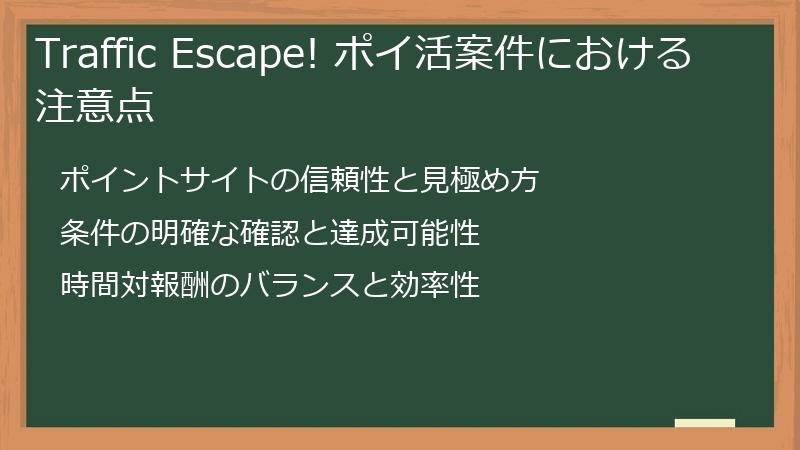 Traffic Escape! ポイ活案件における注意点

ポイントサイトの信頼性と見極め方

条件の明確な確認と達成可能性

時間対報酬のバランスと効率性